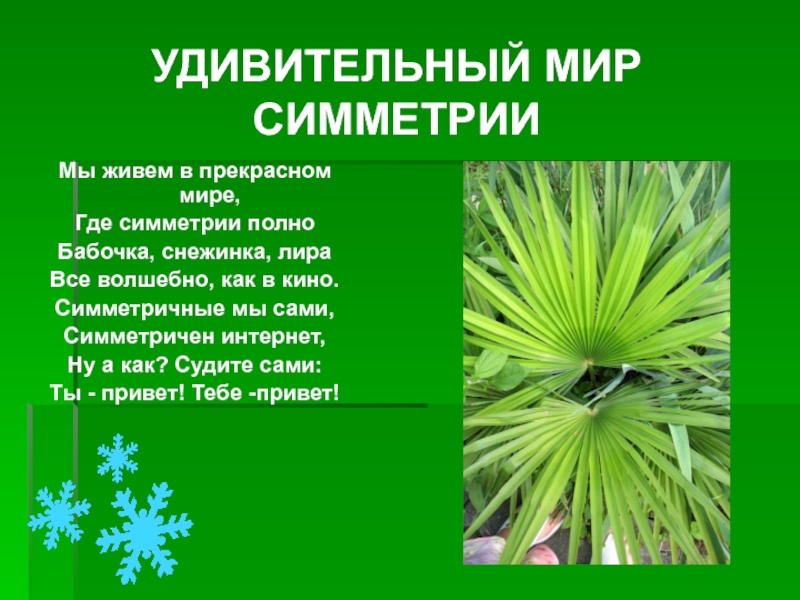 УДИВИТЕЛЬНЫЙ МИР СИММЕТРИИ

Мы живем в прекрасном мире,
Где симметрии полно
Бабочка, снежинка, лира
Все волшебно, как в кино.
Симметричные мы сами,
Симметричен интернет,
Ну а как? Судите сами:
Ты - привет! Тебе -привет!